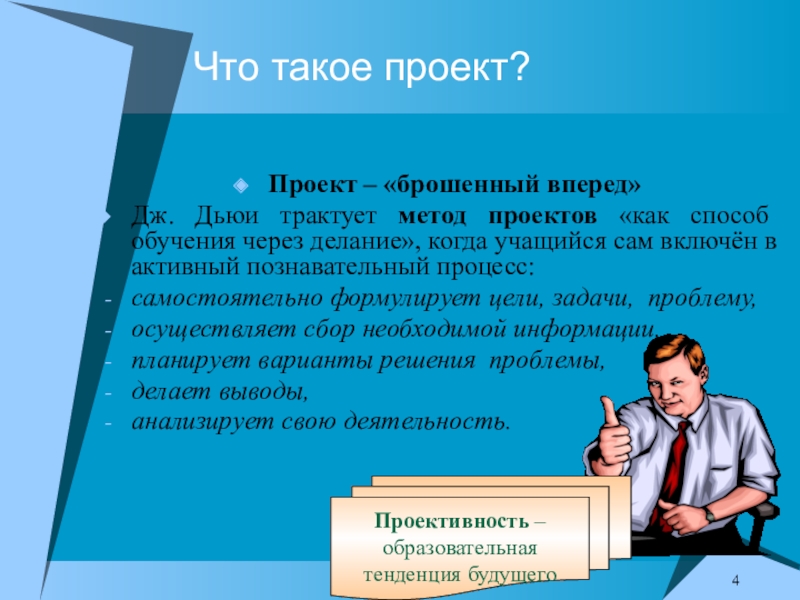 Что такое проект?

Проект – «брошенный вперед»

Дж. Дьюи трактует метод проектов «как способ обучения через делание», когда учащийся сам включён в активный познавательный процесс:

- самостоятельно формулирует цели, задачи, проблему,
- осуществляет сбор необходимой информации,
- планирует варианты решения проблемы,
- делает выводы,
- анализирует свою деятельность.

Проективность – образовательная тенденция будущего

4